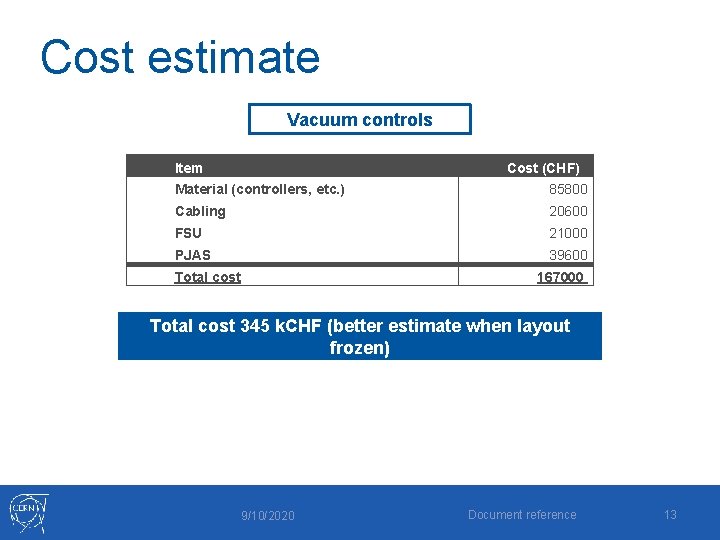 Cost estimate

Vacuum controls

| Item | Cost (CHF) |
|---|---|
| Material (controllers, etc.) | 85800 |
| Cabling | 20600 |
| FSU | 21000 |
| PJAS | 39600 |
| Total cost | 167000 |

Total cost 345 kCHF (better estimate when layout frozen)

CERN

9/10/2020

Document reference

13